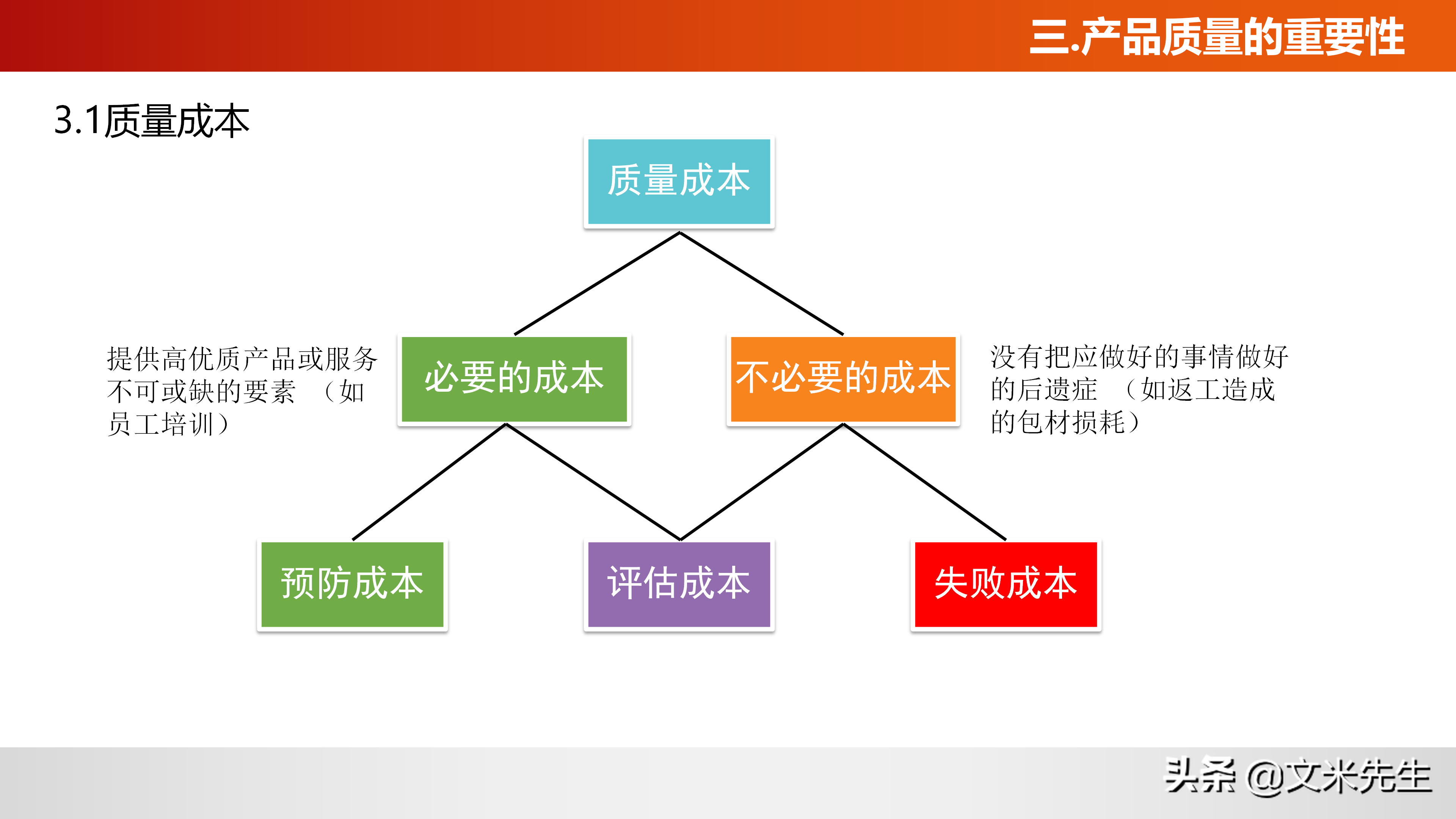 三.产品质量的重要性

3.1质量成本

质量成本

提供高优质产品或服务不可或缺的要素 （如员工培训）

必要的成本

不必要的成本

没有把应做好的事情做好的后遗症 （如返工造成的包材损耗）

预防成本

评估成本

失败成本

头条 @文米先生